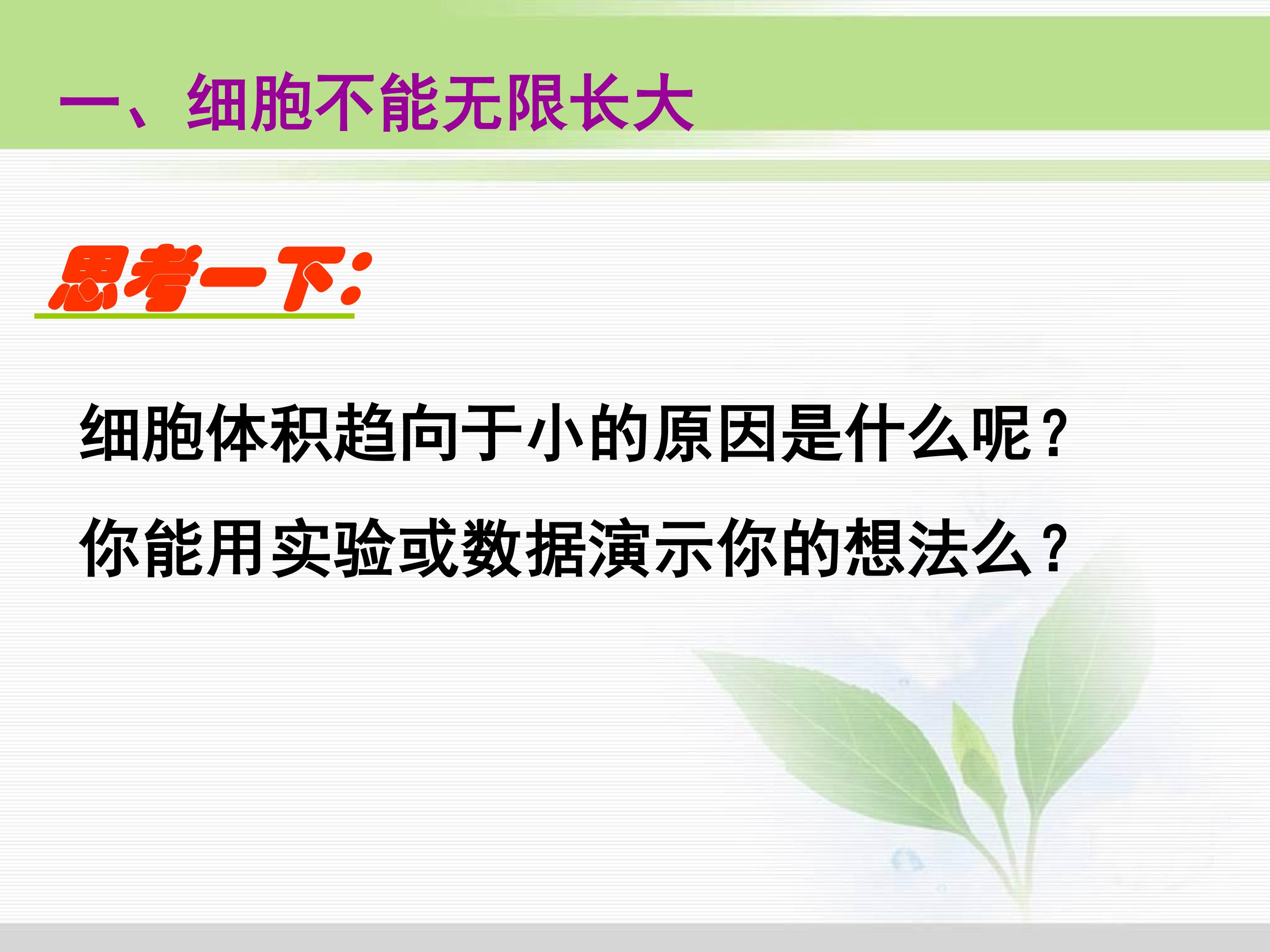 一、细胞不能无限长大

思考一下:

细胞体积趋向于小的原因是什么呢?

你能用实验或数据演示你的想法么?